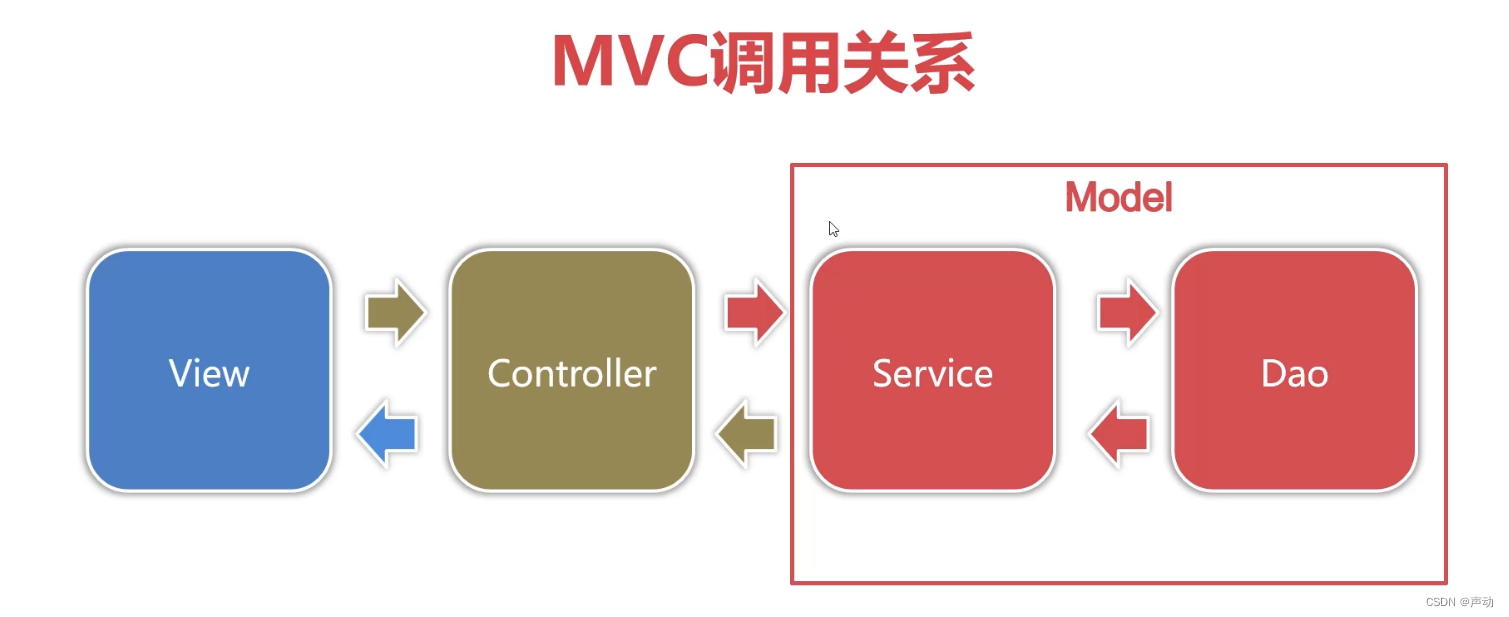 MVC调用关系

Model

View

Controller

Service

Dao

CSDN @声动